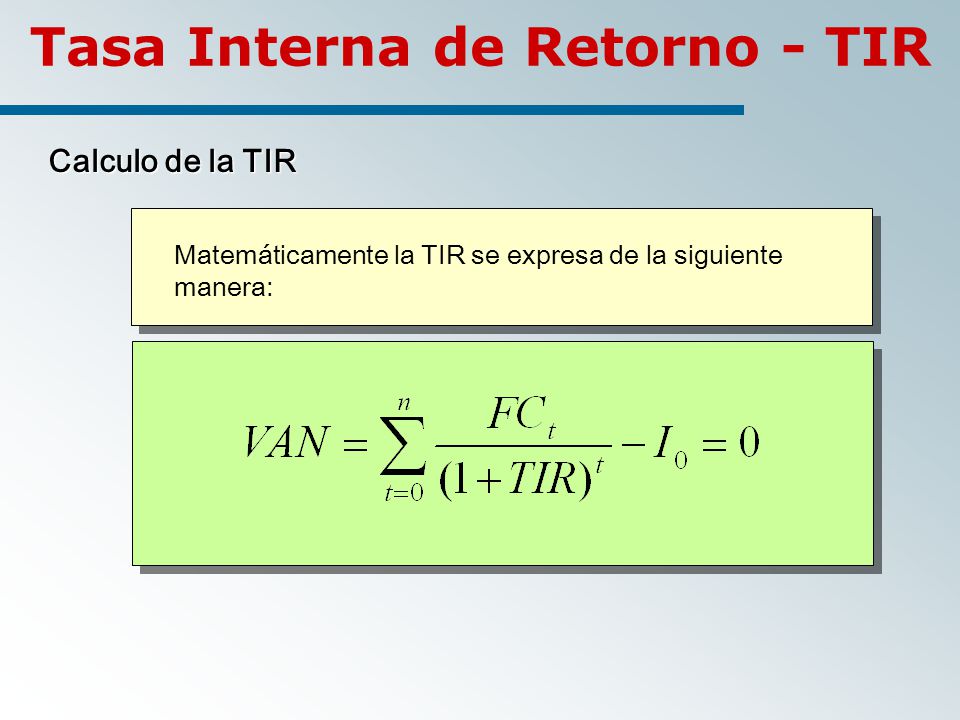 Tasa Interna de Retorno - TIR

Calculo de la TIR

Matemáticamente la TIR se expresa de la siguiente manera:

$VAN = \sum_{t=0}^{n} \frac{FC_t}{(1+TIR)^t} - I_0 = 0$